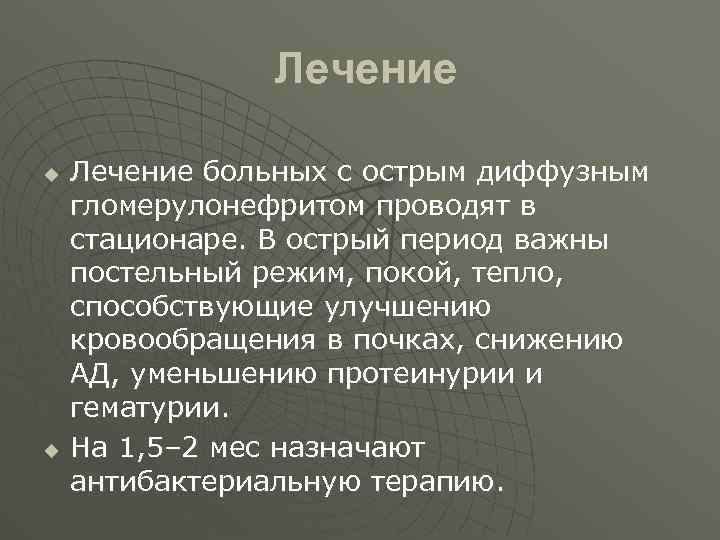 Лечение

Лечение больных с острым диффузным гломерулонефритом проводят в стационаре. В острый период важны постельный режим, покой, тепло, способствующие улучшению кровообращения в почках, снижению АД, уменьшению протеинурии и гематурии.

На 1,5–2 мес назначают антибактериальную терапию.